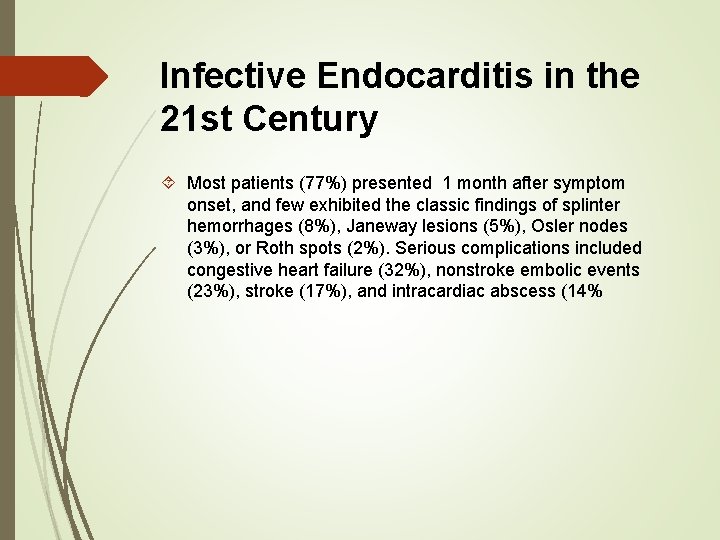 Infective Endocarditis in the 21st Century

Most patients (77%) presented 1 month after symptom onset, and few exhibited the classic findings of splinter hemorrhages (8%), Janeway lesions (5%), Osler nodes (3%), or Roth spots (2%). Serious complications included congestive heart failure (32%), nonstroke embolic events (23%), stroke (17%), and intracardiac abscess (14%